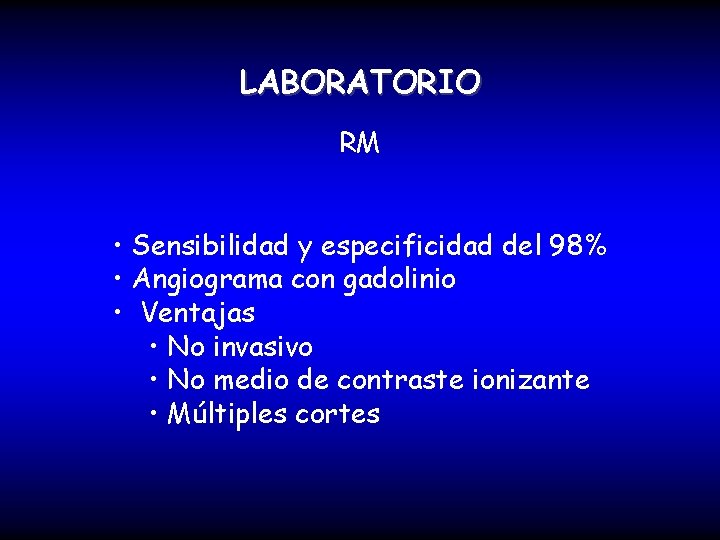 LABORATORIO

RM

• Sensibilidad y especificidad del 98%
• Angiograma con gadolinio
• Ventajas
  • No invasivo
  • No medio de contraste ionizante
  • Múltiples cortes